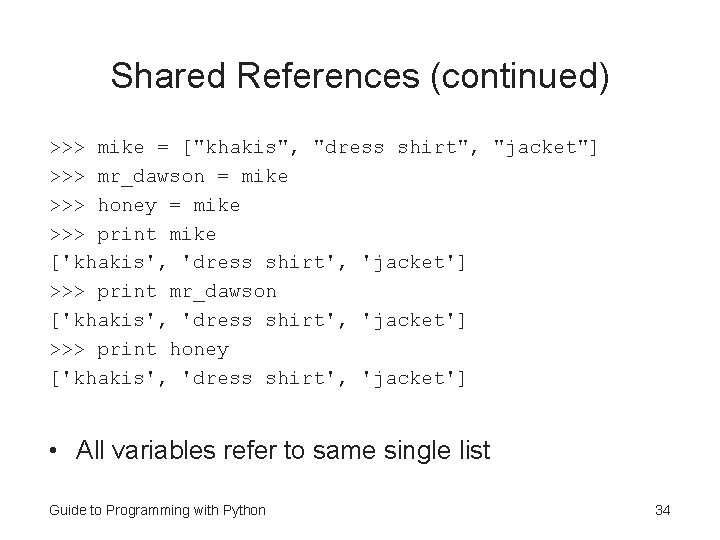 Shared References (continued)

>>> mike = ["khakis", "dress shirt", "jacket"]
>>> mr_dawson = mike
>>> honey = mike
>>> print mike
['khakis', 'dress shirt', 'jacket']
>>> print mr_dawson
['khakis', 'dress shirt', 'jacket']
>>> print honey
['khakis', 'dress shirt', 'jacket']

• All variables refer to same single list

Guide to Programming with Python

34